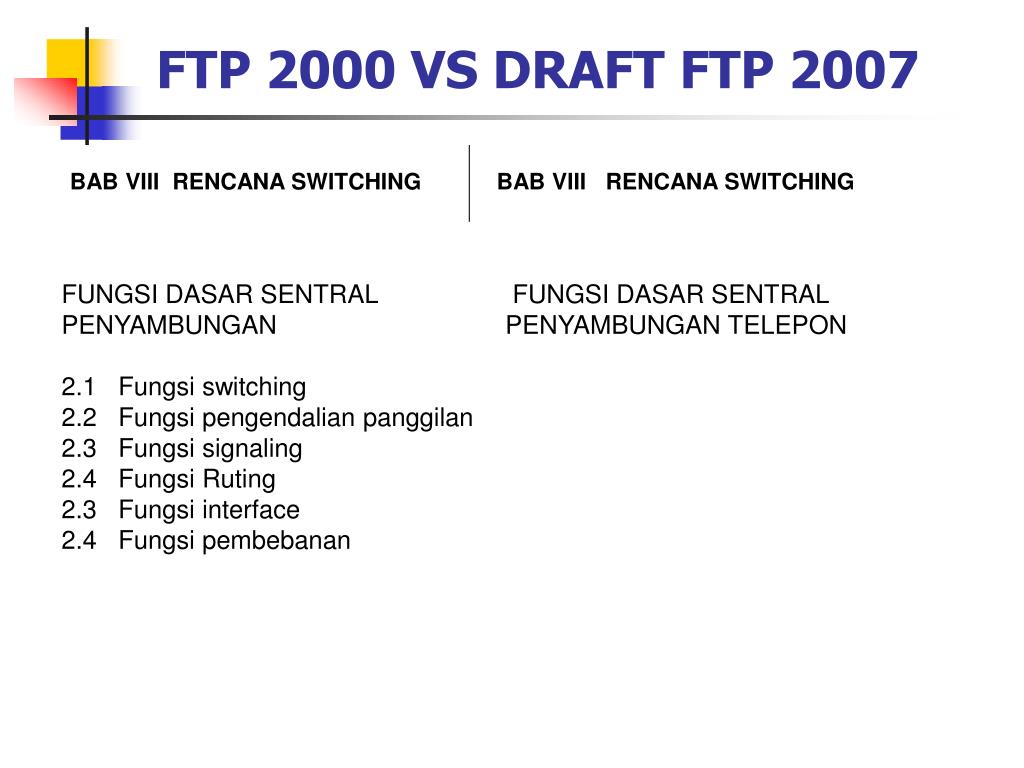 FTP 2000 VS DRAFT FTP 2007

BAB VIII RENCANA SWITCHING

FUNGSI DASAR SENTRAL PENYAMBUNGAN

2.1 Fungsi switching
2.2 Fungsi pengendalian panggilan
2.3 Fungsi signaling
2.4 Fungsi Ruting
2.3 Fungsi interface
2.4 Fungsi pembebanan

BAB VIII RENCANA SWITCHING

FUNGSI DASAR SENTRAL PENYAMBUNGAN TELEPON